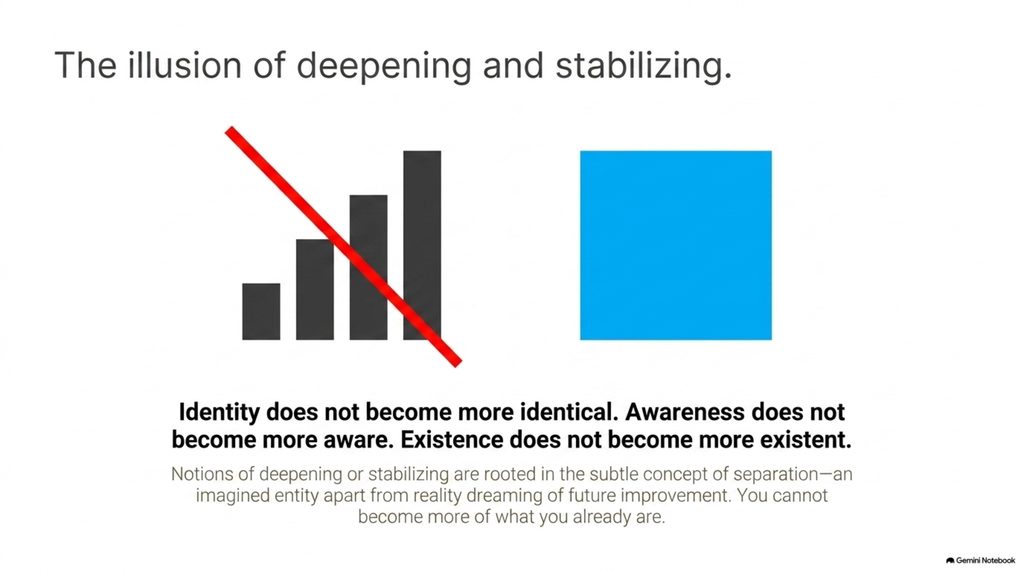 The illusion of deepening and stabilizing.

Identity does not become more identical. Awareness does not become more aware. Existence does not become more existent.

Notions of deepening or stabilizing are rooted in the subtle concept of separation—an imagined entity apart from reality dreaming of future improvement. You cannot become more of what you already are.

Gemini Notebook